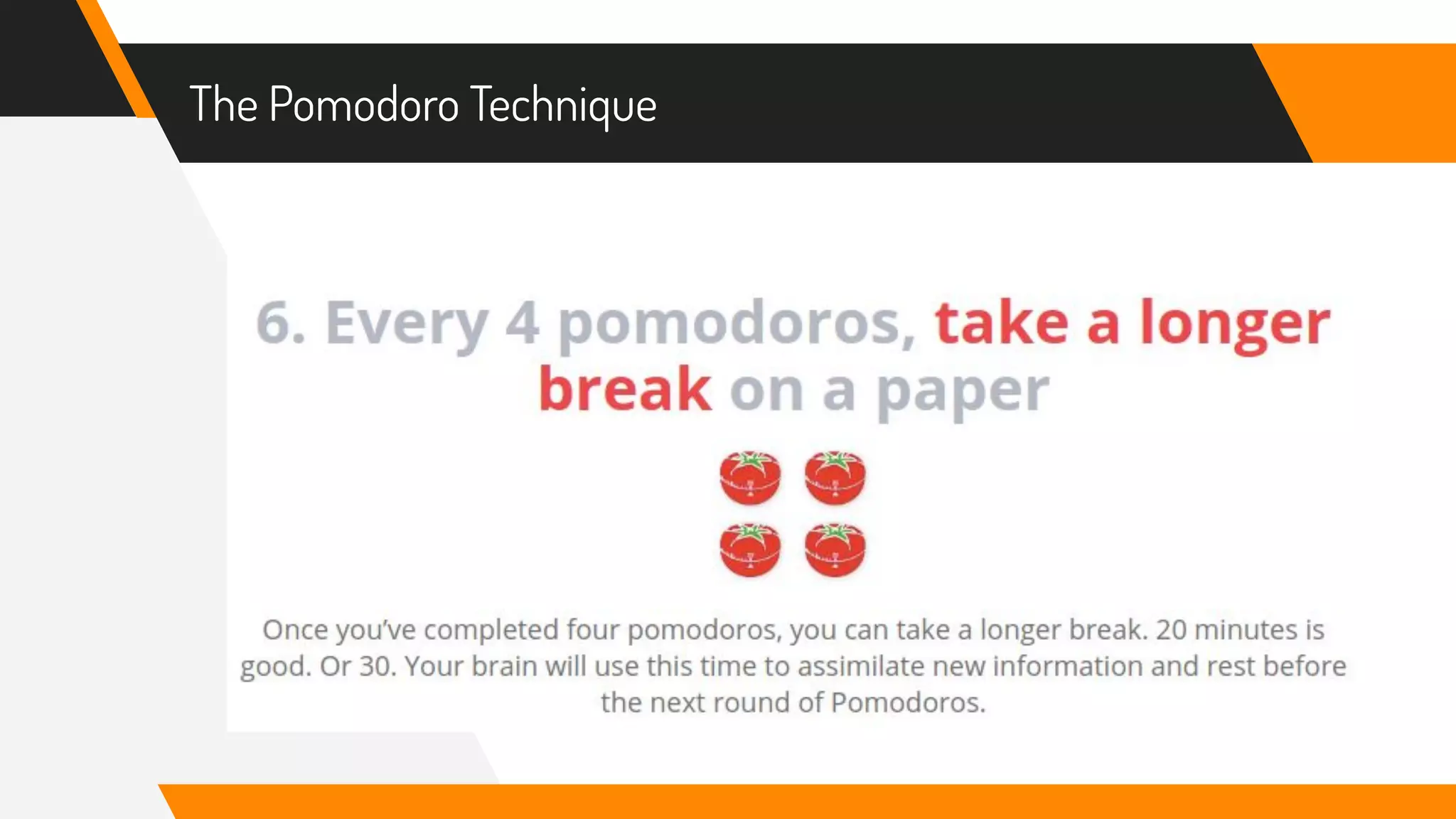 The Pomodoro Technique

6. Every 4 pomodoros, take a longer break on a paper

Once you've completed four pomodoros, you can take a longer break. 20 minutes is good. Or 30. Your brain will use this time to assimilate new information and rest before the next round of Pomodoros.